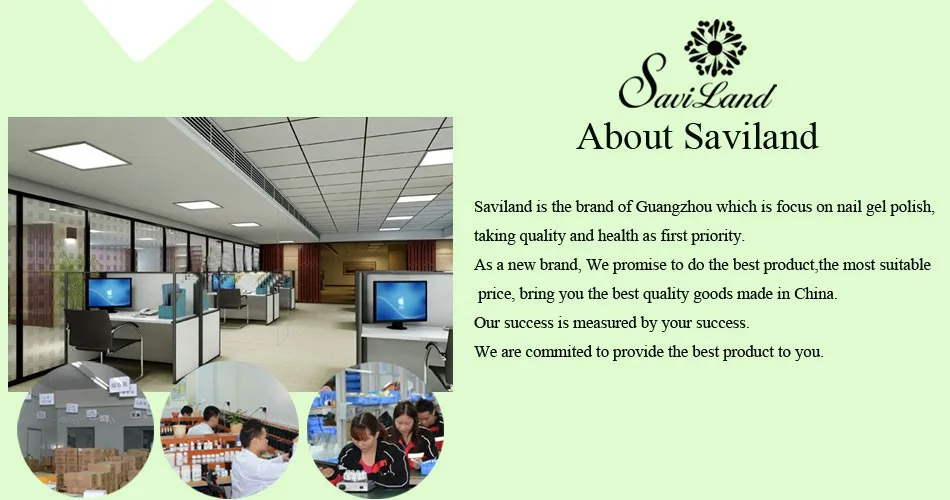 SaviLand

About Saviland

Saviland is the brand of Guangzhou which is focus on nail gel polish, taking quality and health as first priority.
As a new brand, We promise to do the best product,the most suitable price, bring you the best quality goods made in China.
Our success is measured by your success.
We are commited to provide the best product to you.